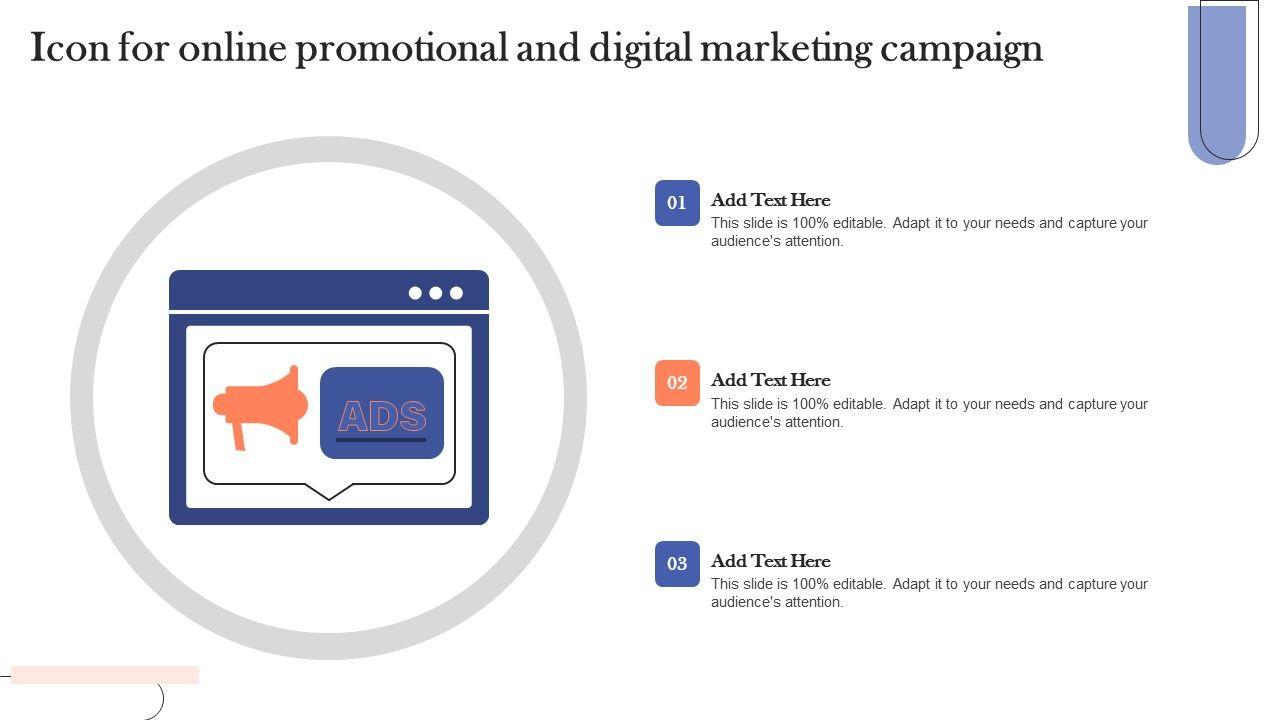 Icon for online promotional and digital marketing campaign

ADS

01
Add Text Here
This slide is 100% editable. Adapt it to your needs and capture your audience's attention.

02
Add Text Here
This slide is 100% editable. Adapt it to your needs and capture your audience's attention.

03
Add Text Here
This slide is 100% editable. Adapt it to your needs and capture your audience's attention.